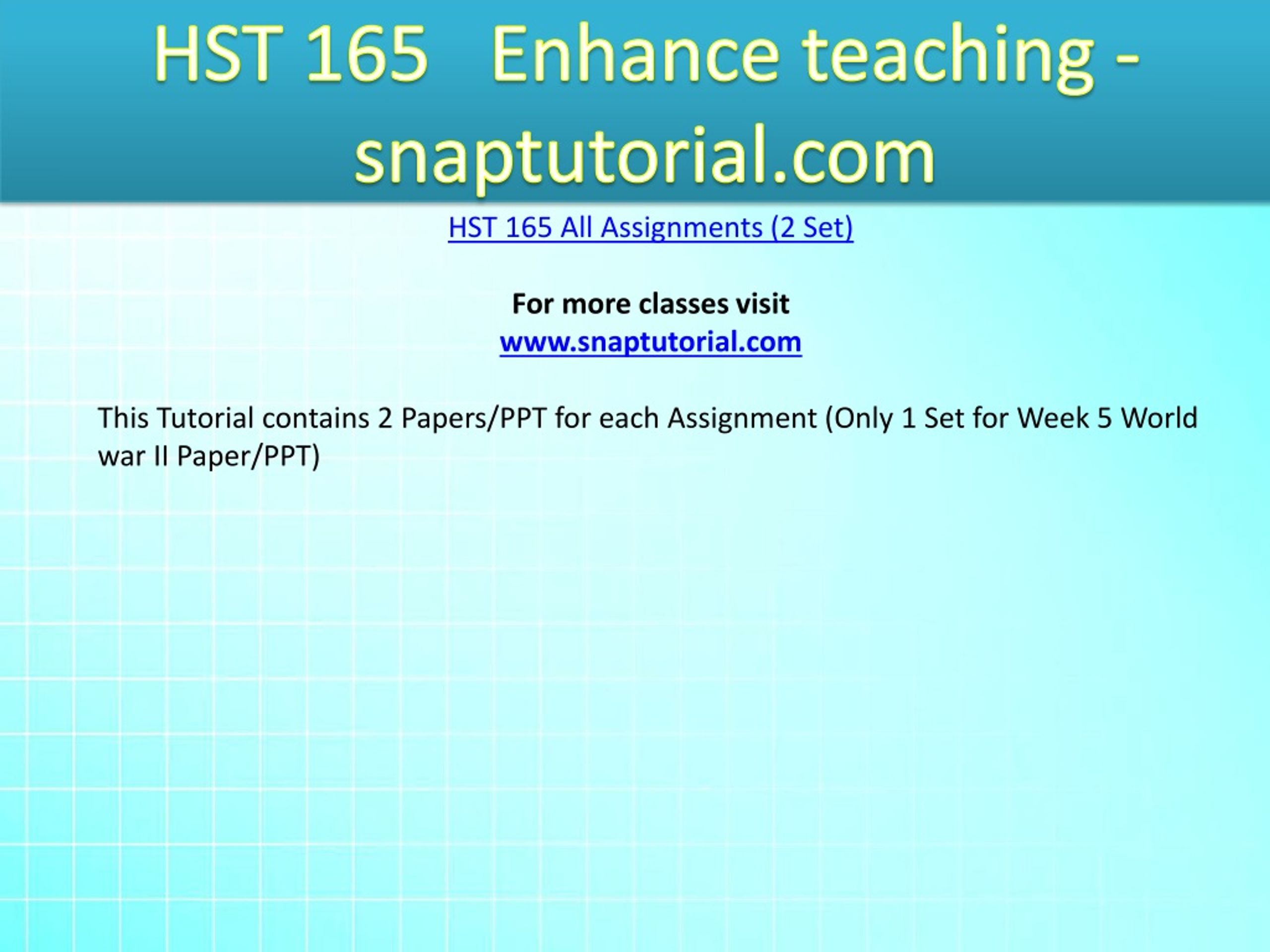 HST 165 Enhance teaching - snaptutorial.com

HST 165 All Assignments (2 Set)

For more classes visit
www.snaptutorial.com

This Tutorial contains 2 Papers/PPT for each Assignment (Only 1 Set for Week 5 World war II Paper/PPT)